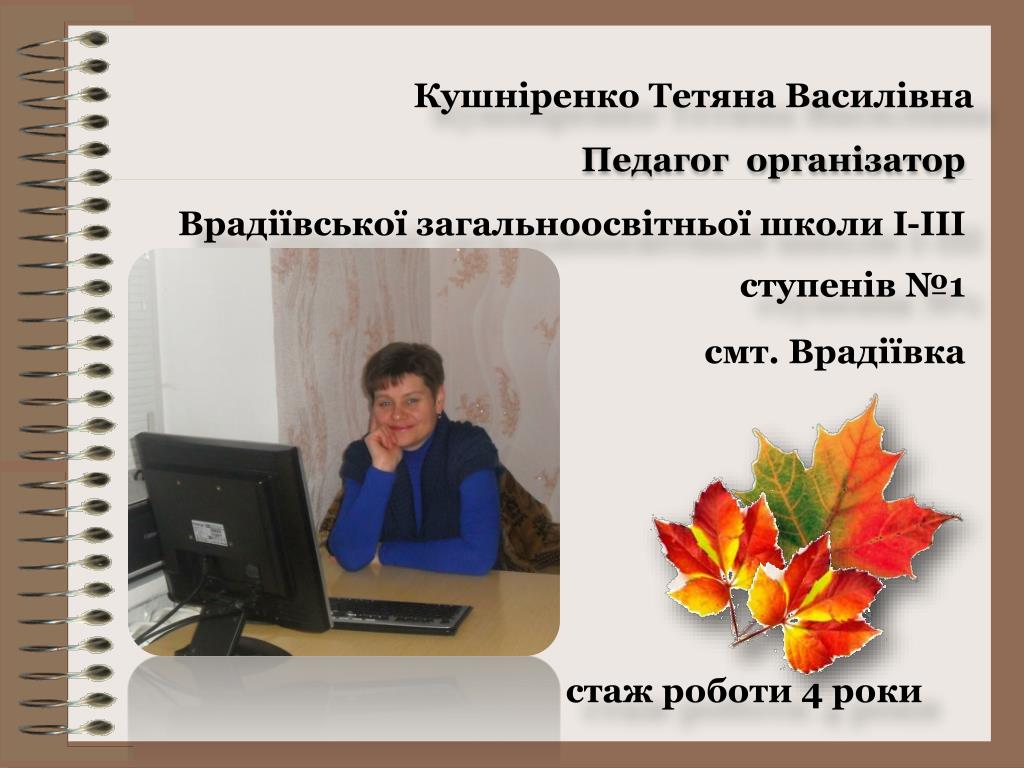 Кушніренко Тетяна Василівна

Педагог організатор

Врадіївської загальноосвітньої школи І-ІІІ ступенів №1

смт. Врадіївка

стаж роботи 4 роки